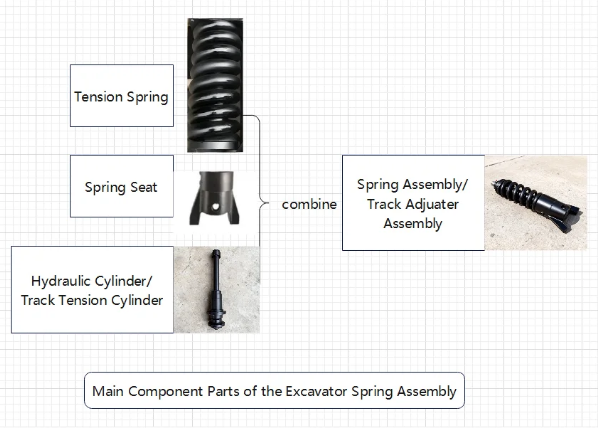 Tension Spring

Spring Seat

Hydraulic Cylinder/
Track Tension Cylinder

combine

Spring Assembly/
Track Adjuater
Assembly

Main Component Parts of the Excavator Spring Assembly